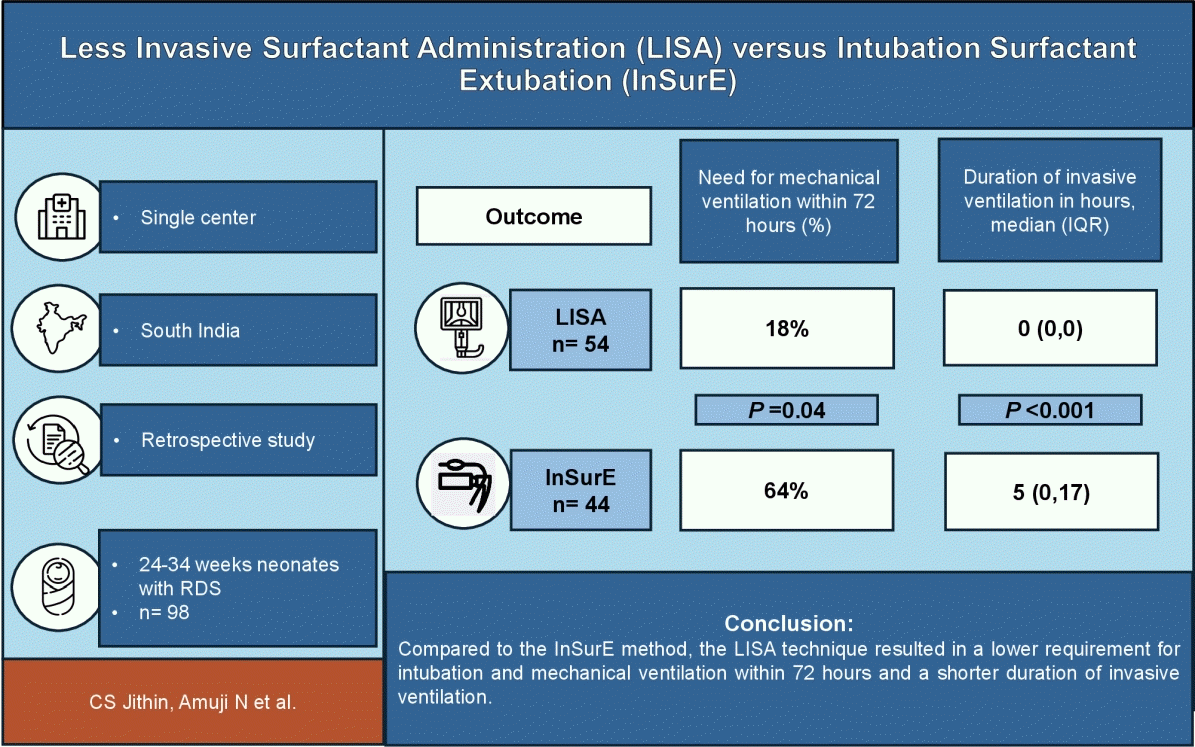 Less Invasive Surfactant Administration (LISA) versus Intubation Surfactant Extubation (InSurE)

• Single center

• South India

• Retrospective study

• 24-34 weeks neonates with RDS
• n= 98

CS Jithin, Amuji N et al.

| Outcome | Need for mechanical ventilation within 72 hours (%) | Duration of invasive ventilation in hours, median (IQR) |
|---|---|---|
| LISA n= 54 | 18% | 0 (0,0) |
| | $P$ =0.04 | $P$ <0.001 |
| InSurE n= 44 | 64% | 5 (0,17) |

Conclusion:
Compared to the InSurE method, the LISA technique resulted in a lower requirement for intubation and mechanical ventilation within 72 hours and a shorter duration of invasive ventilation.